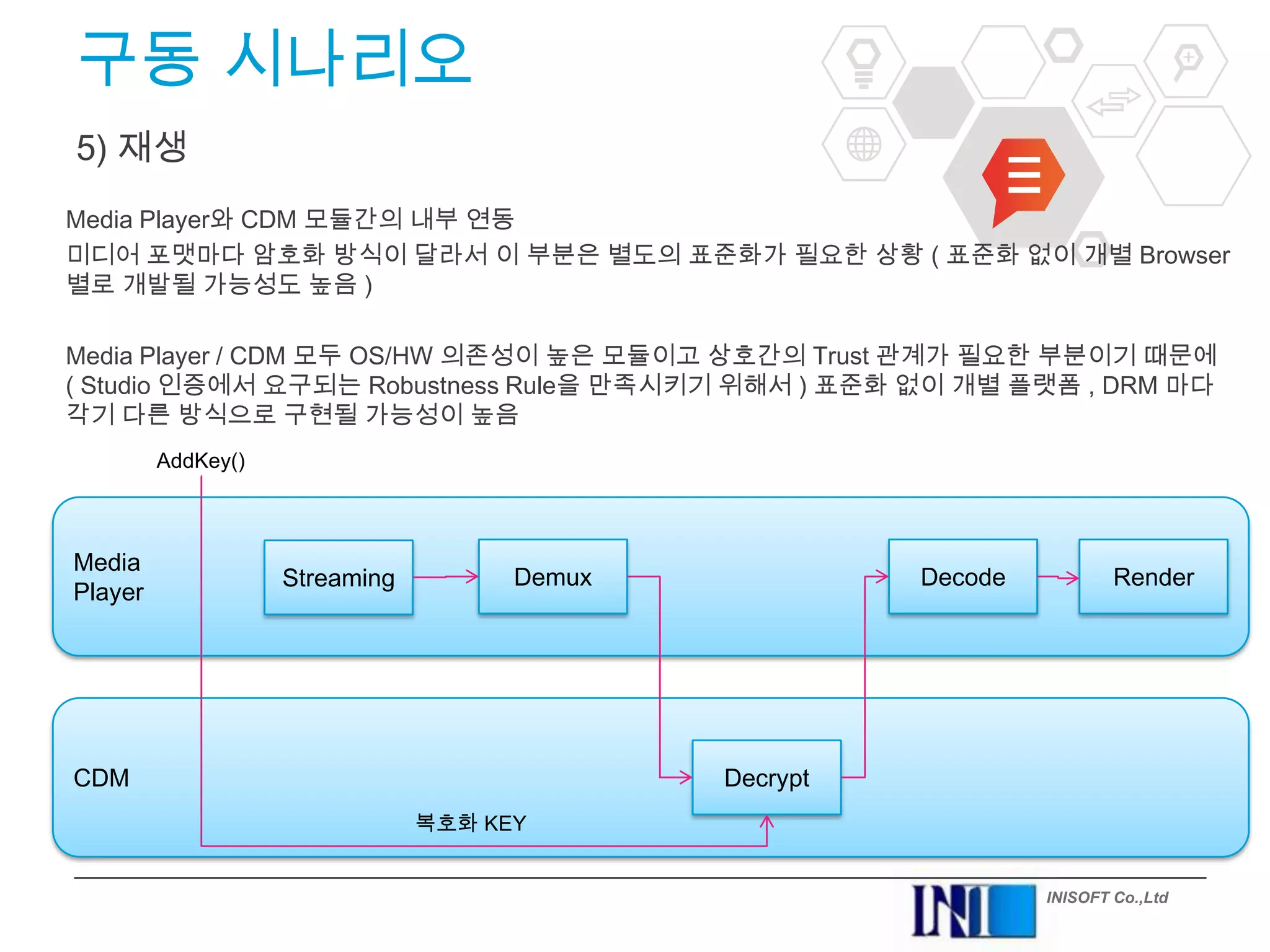 구동 시나리오

5) 재생

Media Player와 CDM 모듈간의 내부 연동
미디어 포맷마다 암호화 방식이 달라서 이 부분은 별도의 표준화가 필요한 상황 ( 표준화 없이 개별 Browser 별로 개발될 가능성도 높음 )

Media Player / CDM 모두 OS/HW 의존성이 높은 모듈이고 상호간의 Trust 관계가 필요한 부분이기 때문에 ( Studio 인증에서 요구되는 Robustness Rule을 만족시키기 위해서 ) 표준화 없이 개별 플랫폼 , DRM 마다 각기 다른 방식으로 구현될 가능성이 높음

AddKey()

Media Player

Streaming

Demux

Decode

Render

CDM

Decrypt

복호화 KEY

INI

INISOFT Co.,Ltd